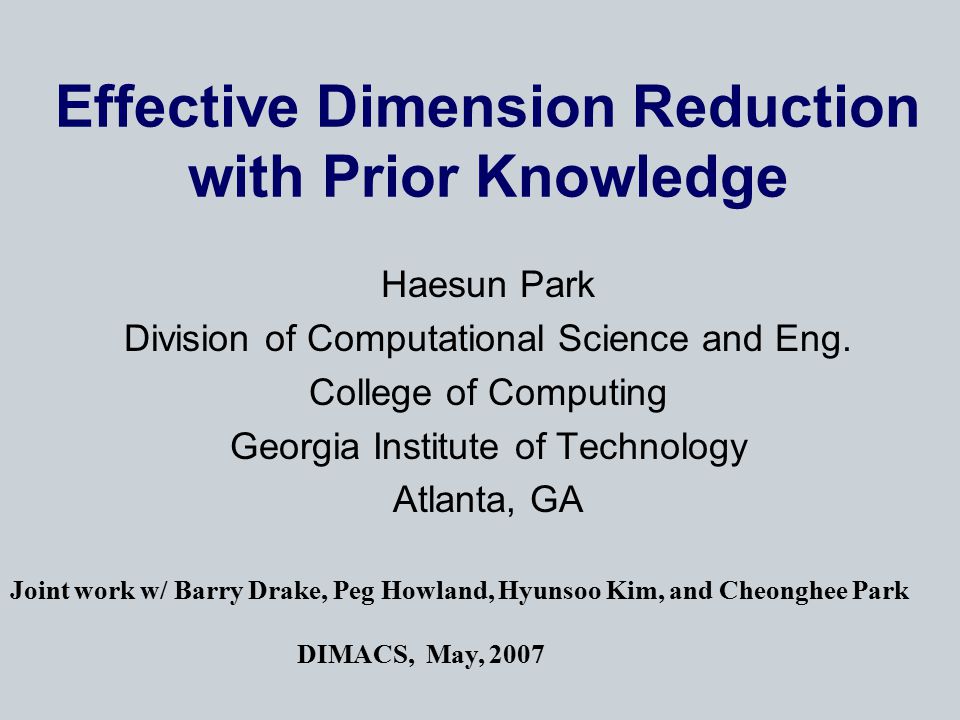 Effective Dimension Reduction with Prior Knowledge

Haesun Park
Division of Computational Science and Eng.
College of Computing
Georgia Institute of Technology
Atlanta, GA

Joint work w/ Barry Drake, Peg Howland, Hyunsoo Kim, and Cheonghee Park

DIMACS, May, 2007